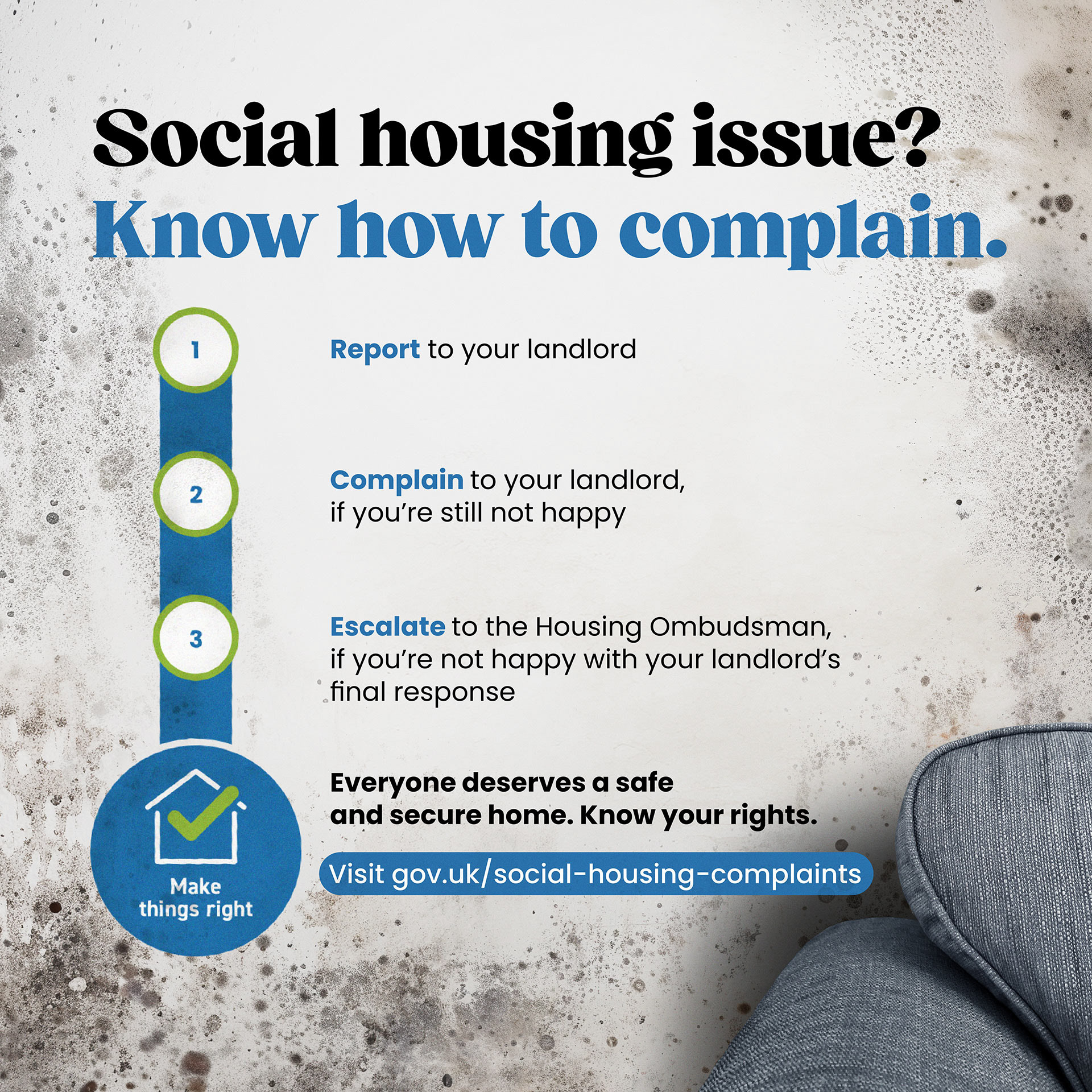 Social housing issue?
Know how to complain.

1
Report to your landlord

2
Complain to your landlord, if you're still not happy

3
Escalate to the Housing Ombudsman, if you're not happy with your landlord's final response

Make things right

Everyone deserves a safe and secure home. Know your rights.

Visit gov.uk/social-housing-complaints